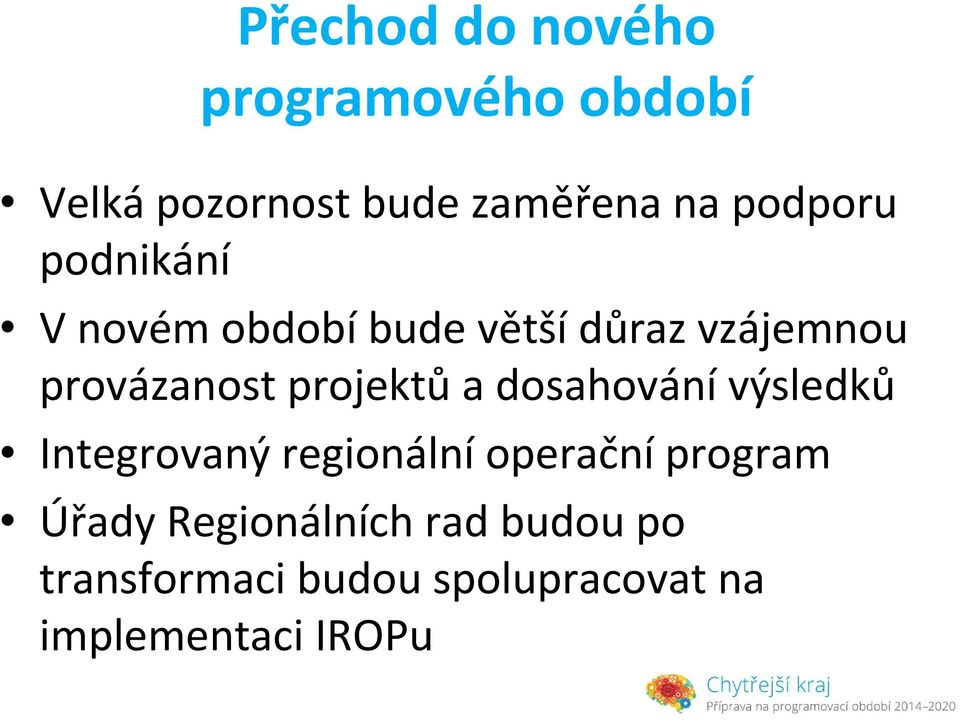 Přechod do nového programového období

• Velká pozornost bude zaměřena na podporu podnikání
• V novém období bude větší důraz vzájemnou provázanost projektů a dosahování výsledků
• Integrovaný regionální operační program
• Úřady Regionálních rad budou po transformaci budou spolupracovat na implementaci IROPu

Chytřejší kraj
Příprava na programovací období 2014–2020